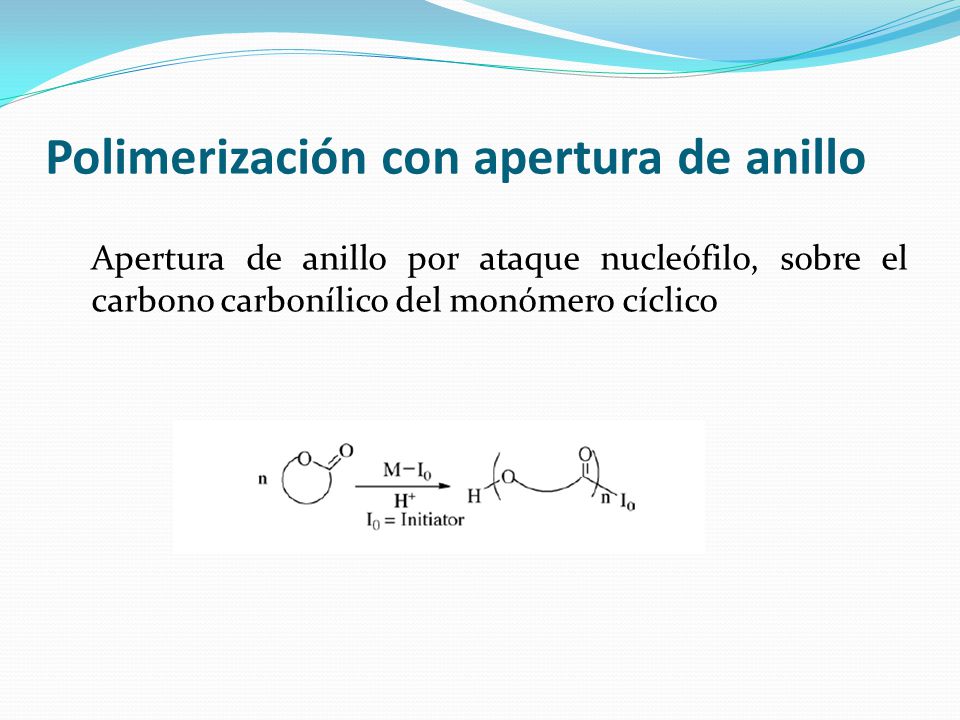 Polimerización con apertura de anillo

Apertura de anillo por ataque nucleófilo, sobre el carbono carbonílico del monómero cíclico

n O O

$M-I_0$

$H^+$

$I_0$ = Initiator

H O O n $I_0$